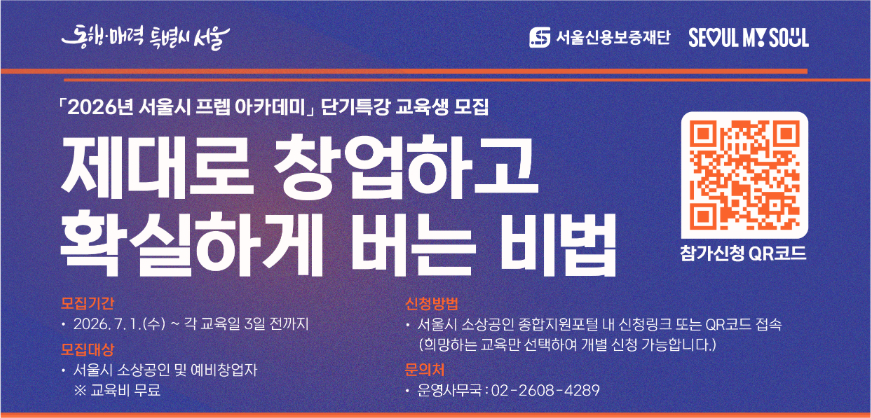 동행·매력 특별시 서울

서울신용보증재단 SEOUL MY SOUL

「2026년 서울시 프렙 아카데미」 단기특강 교육생 모집

제대로 창업하고 확실하게 버는 비법

참가신청 QR코드

모집기간
• 2026. 7. 1.(수) ~ 각 교육일 3일 전까지

모집대상
• 서울시 소상공인 및 예비창업자
※ 교육비 무료

신청방법
• 서울시 소상공인 종합지원포털 내 신청링크 또는 QR코드 접속 (희망하는 교육만 선택하여 개별 신청 가능합니다.)

문의처
• 운영사무국 : 02-2608-4289